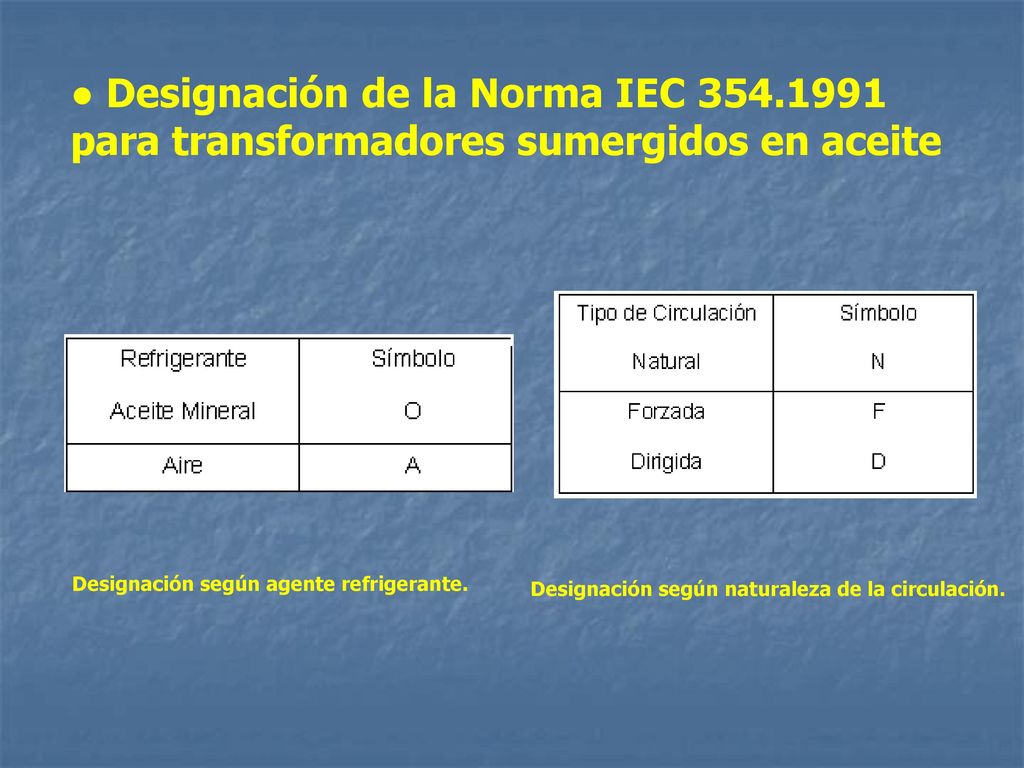 ● Designación de la Norma IEC 354.1991 para transformadores sumergidos en aceite

| Refrigerante | Símbolo |
|---|---|
| Aceite Mineral | O |
| Aire | A |

Designación según agente refrigerante.

| Tipo de Circulación | Símbolo |
|---|---|
| Natural | N |
| Forzada | F |
| Dirigida | D |

Designación según naturaleza de la circulación.